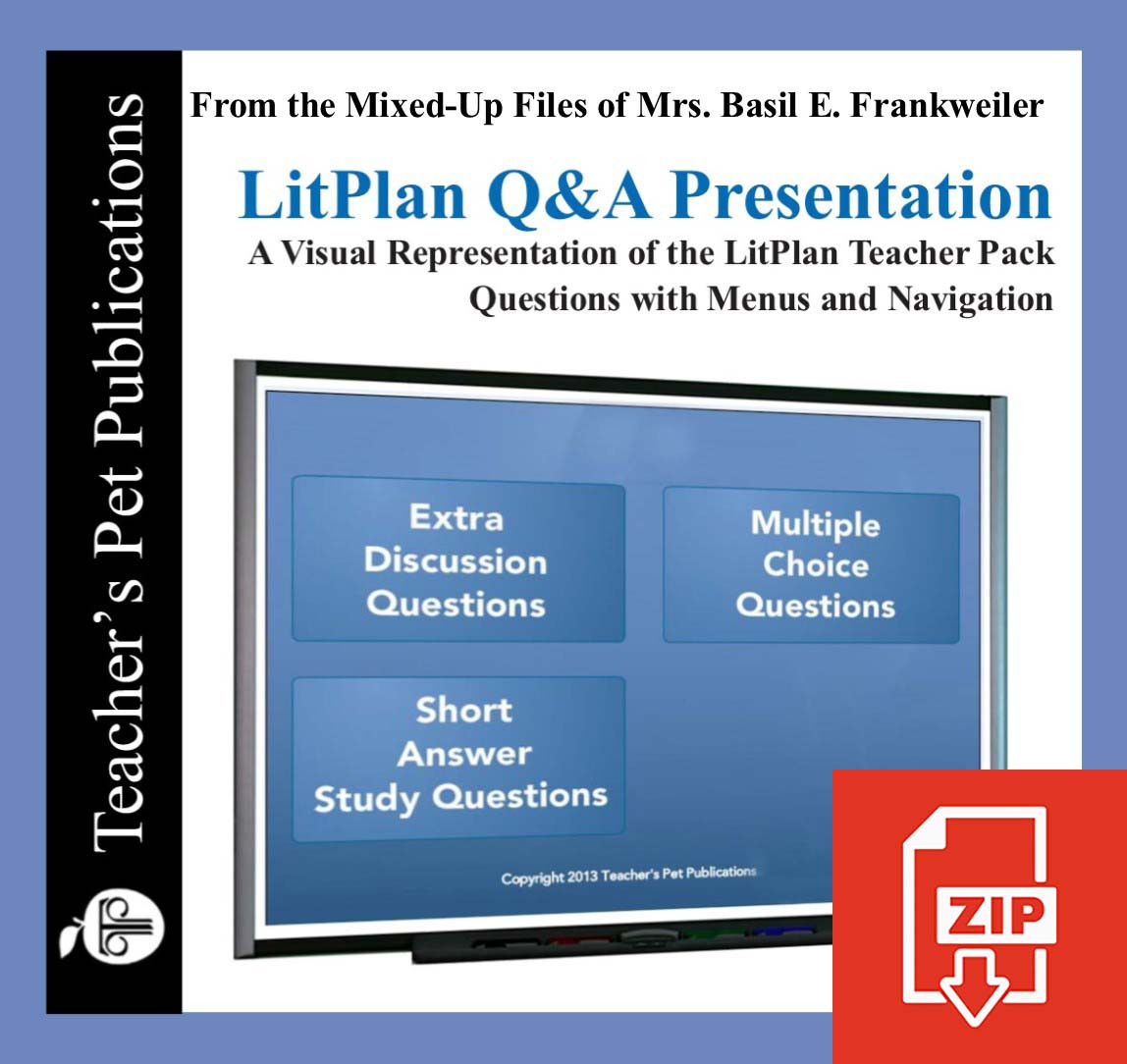 Teacher's Pet Publications

From the Mixed-Up Files of Mrs. Basil E. Frankweiler

LitPlan Q&A Presentation

A Visual Representation of the LitPlan Teacher Pack Questions with Menus and Navigation

Extra Discussion Questions

Multiple Choice Questions

Short Answer Study Questions

Copyright 2013 Teacher's Pet Publications

ZIP